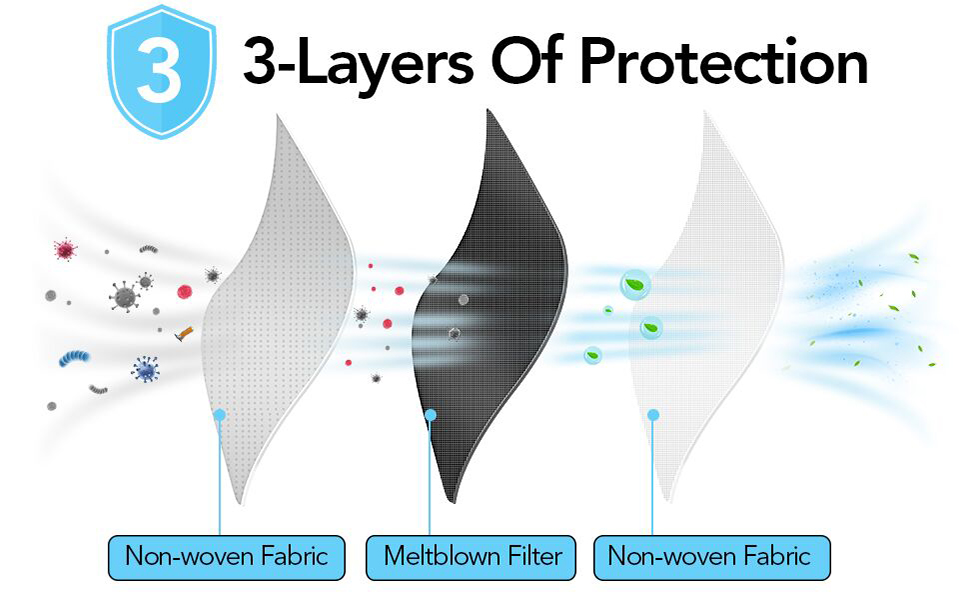 3

3-Layers Of Protection

Non-woven Fabric

Meltblown Filter

Non-woven Fabric